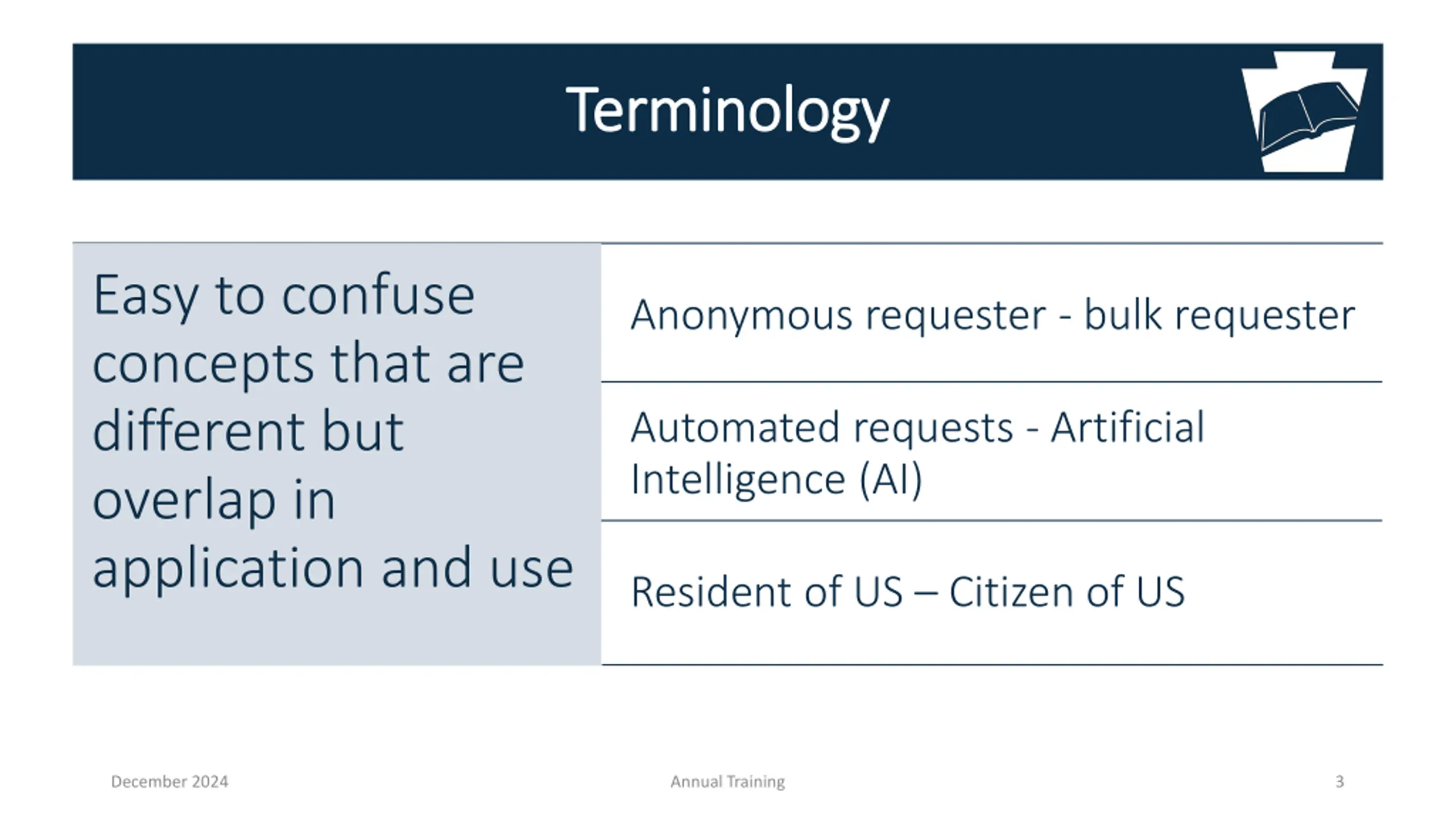 Terminology

Easy to confuse concepts that are different but overlap in application and use

Anonymous requester - bulk requester

Automated requests - Artificial Intelligence (AI)

Resident of US – Citizen of US

December 2024

Annual Training

3